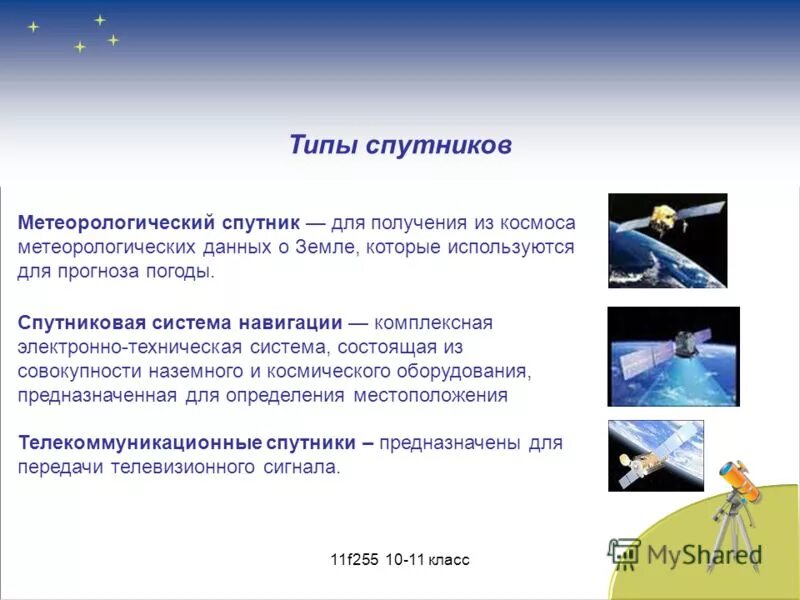 Типы спутников

Метеорологический спутник — для получения из космоса метеорологических данных о Земле, которые используются для прогноза погоды.

Спутниковая система навигации — комплексная электронно-техническая система, состоящая из совокупности наземного и космического оборудования, предназначенная для определения местоположения

Телекоммуникационные спутники – предназначены для передачи телевизионного сигнала.

11f255 10-11 класс

MyShared